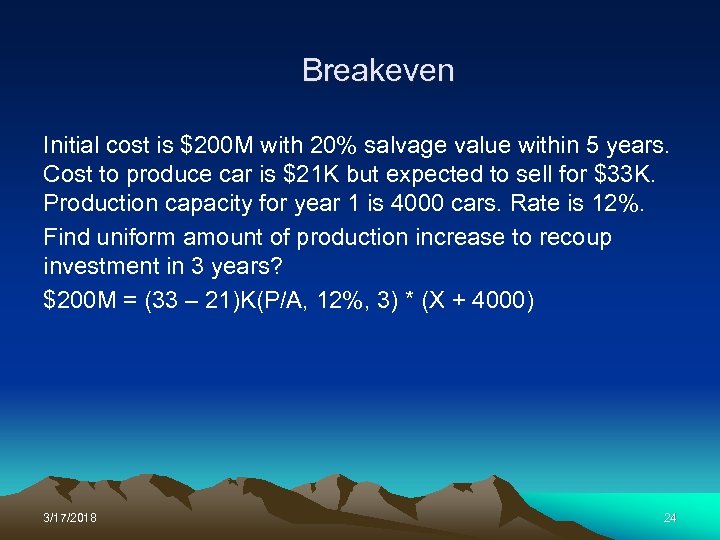 Breakeven

Initial cost is \$200M with 20% salvage value within 5 years. Cost to produce car is \$21K but expected to sell for \$33K. Production capacity for year 1 is 4000 cars. Rate is 12%.

Find uniform amount of production increase to recoup investment in 3 years?

\$200M = (33 – 21)K(P/A, 12%, 3) * (X + 4000)

3/17/2018

24